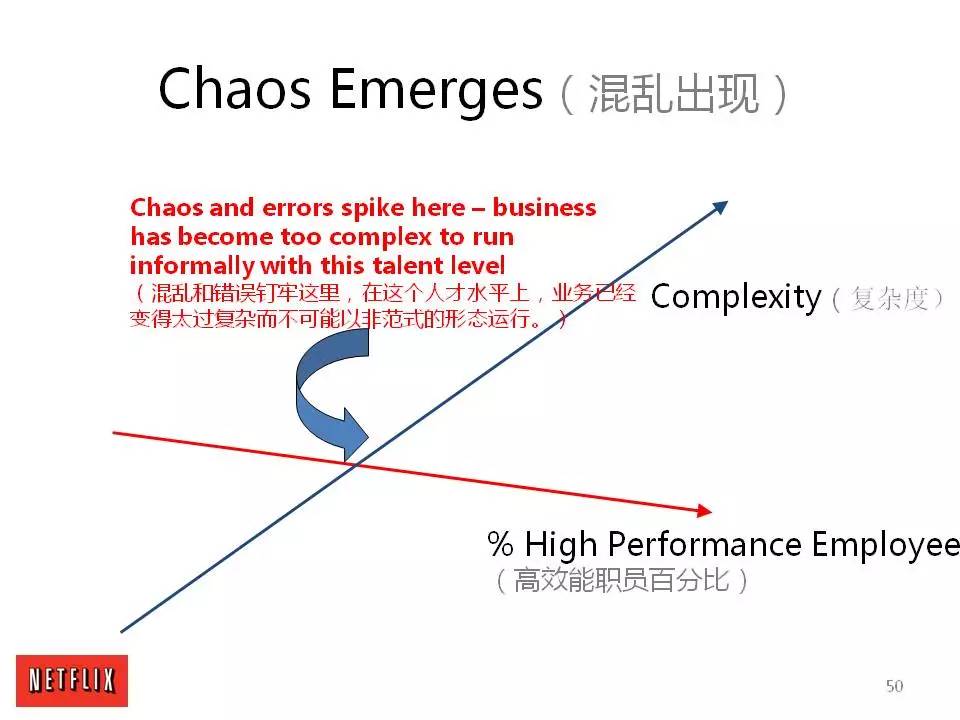 Chaos Emerges（混乱出现）

Chaos and errors spike here – business has become too complex to run informally with this talent level
（混乱和错误钉牢这里，在这个人才水平上，业务已经变得太过复杂而不可能以非范式的形态运行。）

Complexity（复杂度）

% High Performance Employee
（高效能职员百分比）

NETFLIX

50